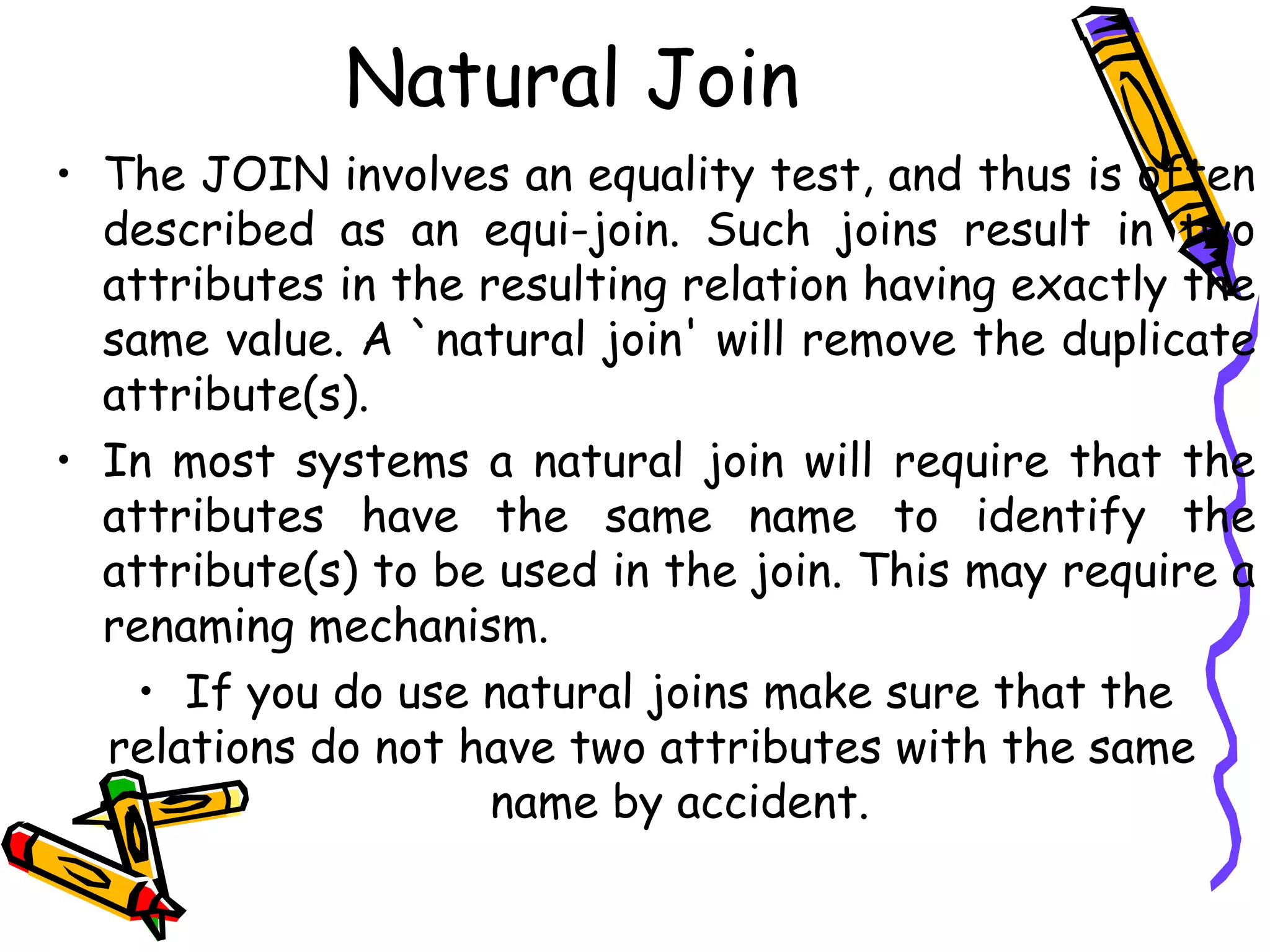 Natural Join

• The JOIN involves an equality test, and thus is often described as an equi-join. Such joins result in two attributes in the resulting relation having exactly the same value. A `natural join' will remove the duplicate attribute(s).

• In most systems a natural join will require that the attributes have the same name to identify the attribute(s) to be used in the join. This may require a renaming mechanism.

• If you do use natural joins make sure that the relations do not have two attributes with the same name by accident.